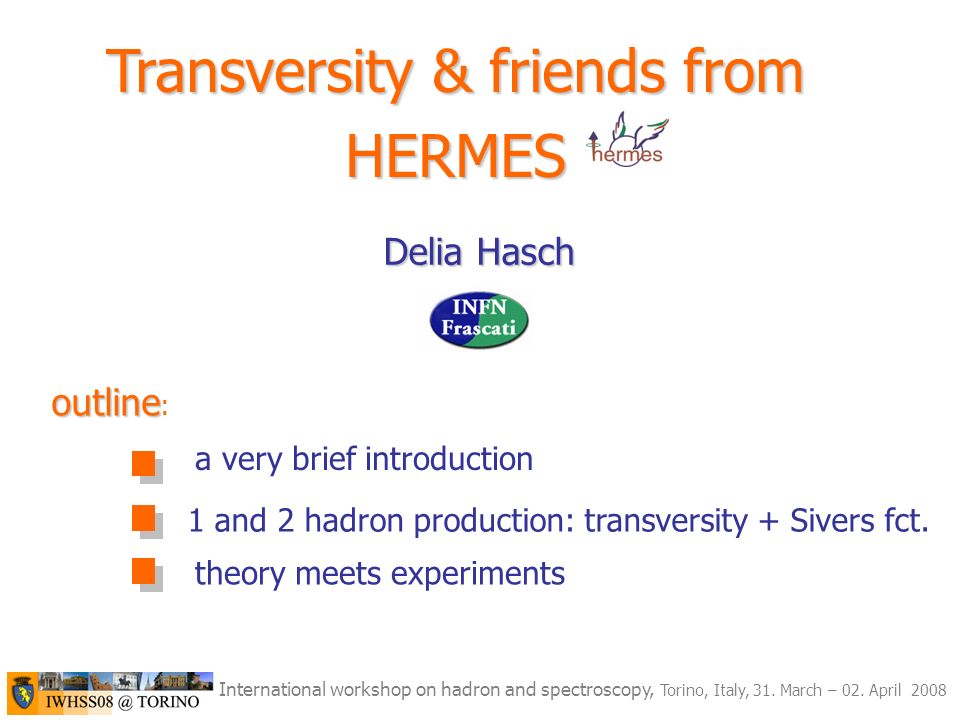 Transversity & friends from HERMES

hermes

Delia Hasch

INFN
Frascati

outline:

a very brief introduction

1 and 2 hadron production: transversity + Sivers fct.

theory meets experiments

IWHSS08 @ TORINO International workshop on hadron and spectroscopy, Torino, Italy, 31. March – 02. April 2008